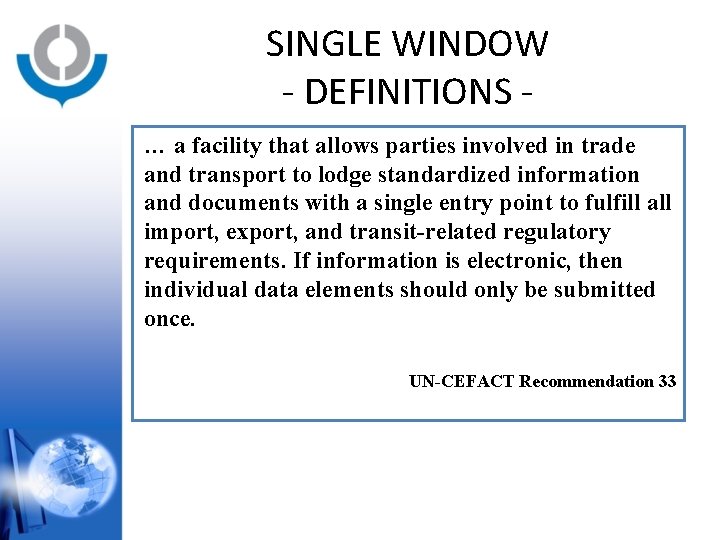 SINGLE WINDOW
- DEFINITIONS -

… a facility that allows parties involved in trade and transport to lodge standardized information and documents with a single entry point to fulfill all import, export, and transit-related regulatory requirements. If information is electronic, then individual data elements should only be submitted once.

UN-CEFACT Recommendation 33